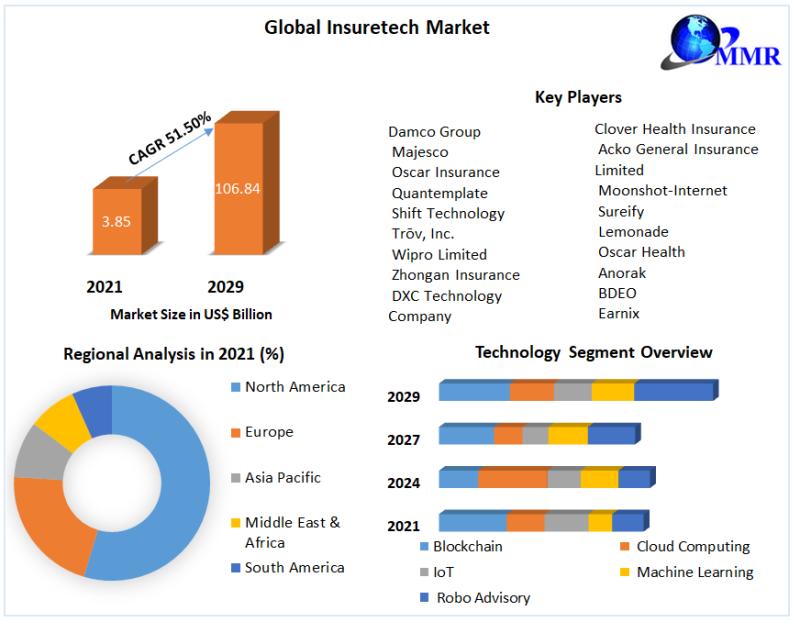 Global Insuretech Market

MMR

CAGR 51.50%

3.85

106.84

2021

2029

Market Size in US$ Billion

Key Players

Damco Group
Majesco
Oscar Insurance
Quantemplate
Shift Technology
Trōv, Inc.
Wipro Limited
Zhongan Insurance
DXC Technology Company

Clover Health Insurance
Acko General Insurance Limited
Moonshot-Internet
Sureify
Lemonade
Oscar Health
Anorak
BDEO
Earnix

Regional Analysis in 2021 (%)

North America
Europe
Asia Pacific
Middle East & Africa
South America

Technology Segment Overview

2029
2027
2024
2021

Blockchain
Cloud Computing
IoT
Machine Learning
Robo Advisory